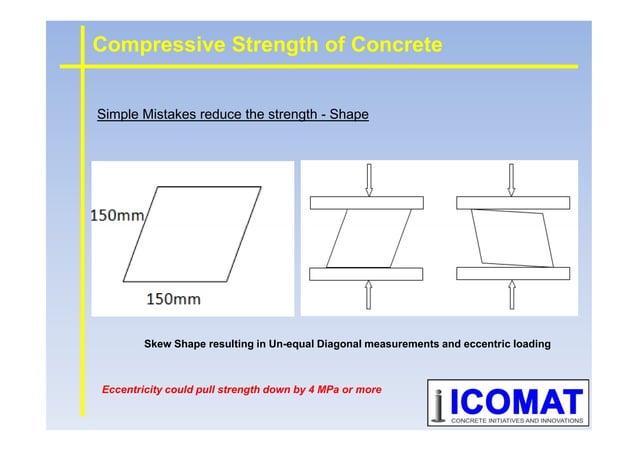 Compressive Strength of Concrete

Simple Mistakes reduce the strength - Shape

150mm

150mm

Skew Shape resulting in Un-equal Diagonal measurements and eccentric loading

Eccentricity could pull strength down by 4 MPa or more

ICOMAT
CONCRETE INITIATIVES AND INNOVATIONS